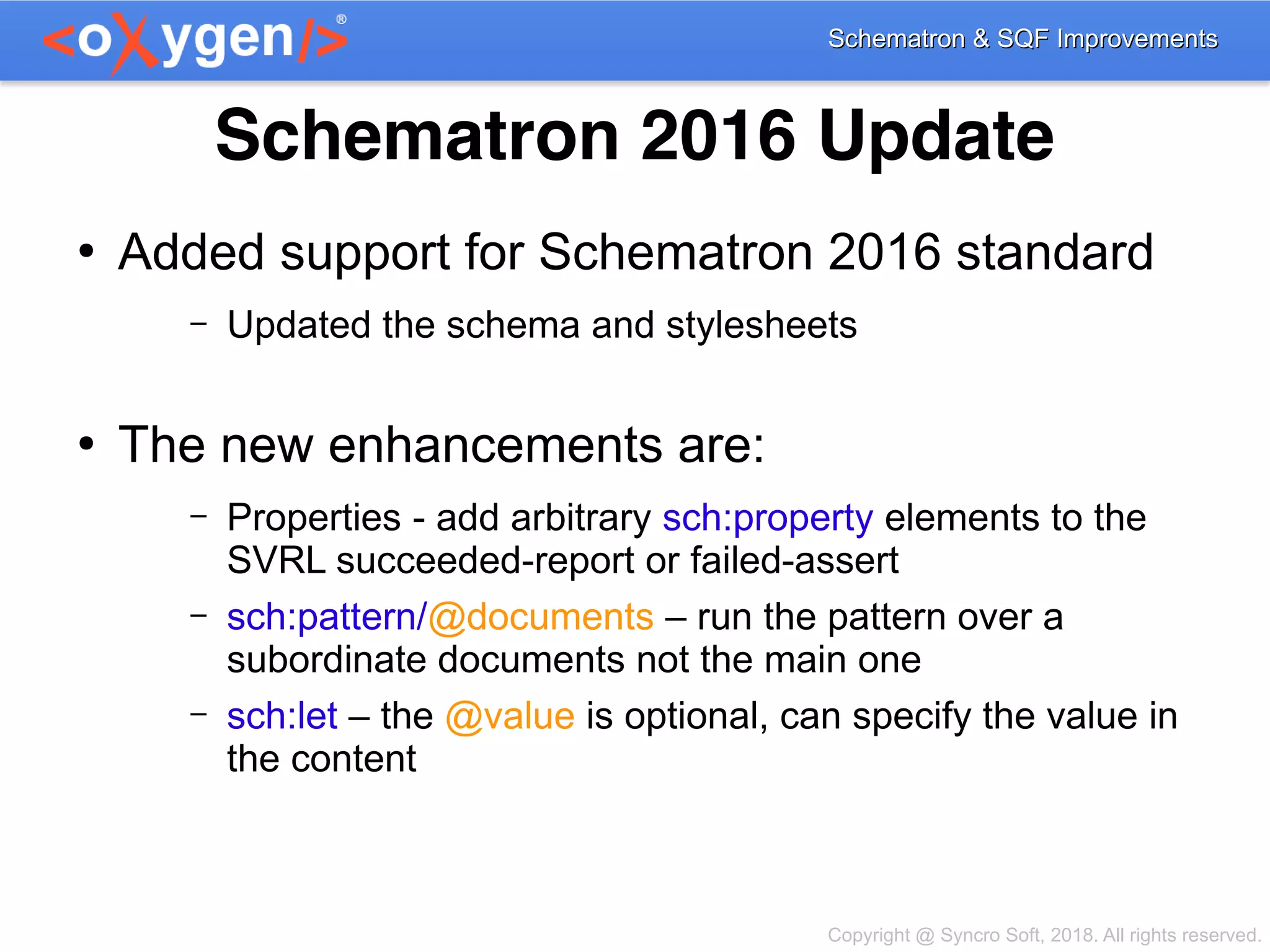 <oXygen/>®

Schematron & SQF Improvements

Schematron 2016 Update

• Added support for Schematron 2016 standard

– Updated the schema and stylesheets

• The new enhancements are:

– Properties - add arbitrary sch:property elements to the SVRL succeeded-report or failed-assert

– sch:pattern/@documents – run the pattern over a subordinate documents not the main one

– sch:let – the @value is optional, can specify the value in the content

Copyright @ Syncro Soft, 2018. All rights reserved.